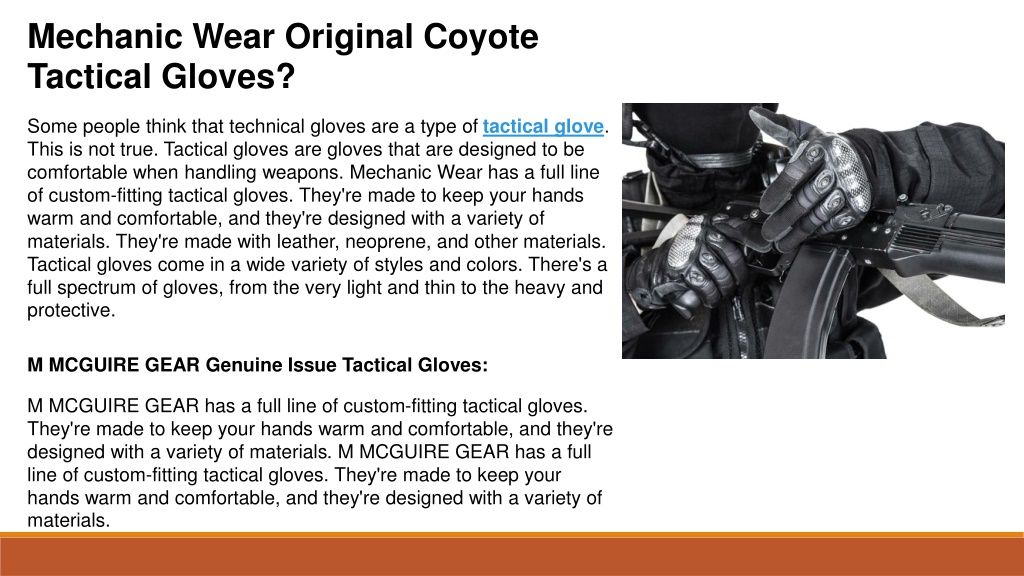 Mechanic Wear Original Coyote Tactical Gloves?

Some people think that technical gloves are a type of tactical glove. This is not true. Tactical gloves are gloves that are designed to be comfortable when handling weapons. Mechanic Wear has a full line of custom-fitting tactical gloves. They're made to keep your hands warm and comfortable, and they're designed with a variety of materials. They're made with leather, neoprene, and other materials. Tactical gloves come in a wide variety of styles and colors. There's a full spectrum of gloves, from the very light and thin to the heavy and protective.

M MCGUIRE GEAR Genuine Issue Tactical Gloves:

M MCGUIRE GEAR has a full line of custom-fitting tactical gloves. They're made to keep your hands warm and comfortable, and they're designed with a variety of materials. M MCGUIRE GEAR has a full line of custom-fitting tactical gloves. They're made to keep your hands warm and comfortable, and they're designed with a variety of materials.